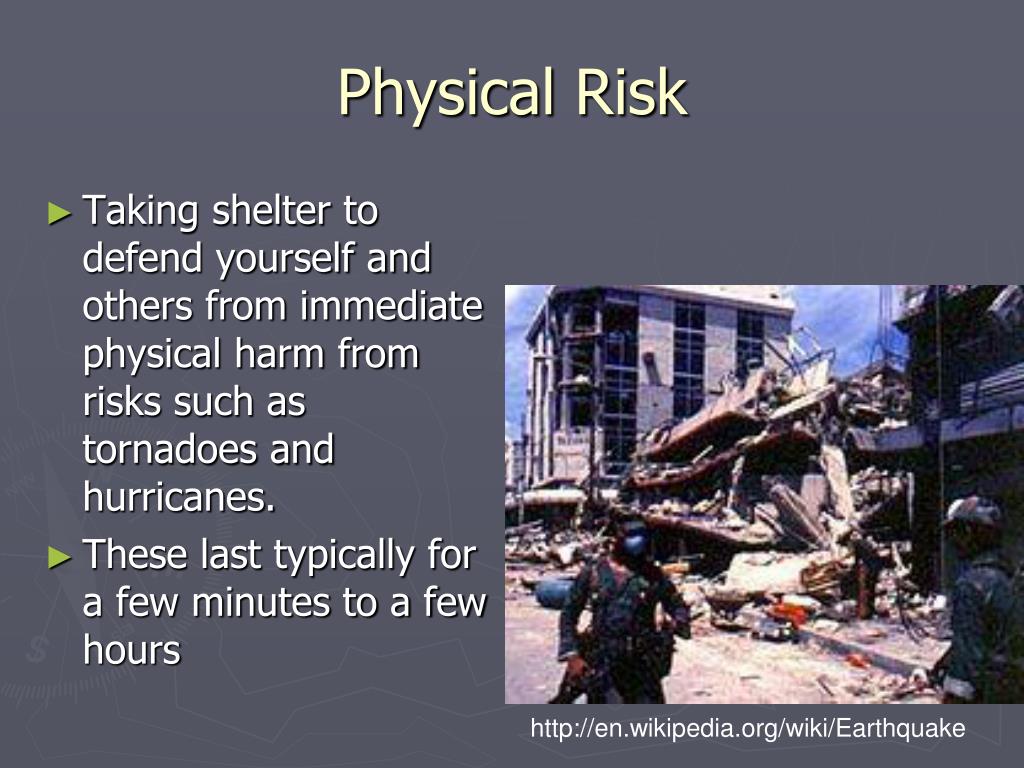 Physical Risk

► Taking shelter to defend yourself and others from immediate physical harm from risks such as tornadoes and hurricanes.

► These last typically for a few minutes to a few hours

http://en.wikipedia.org/wiki/Earthquake